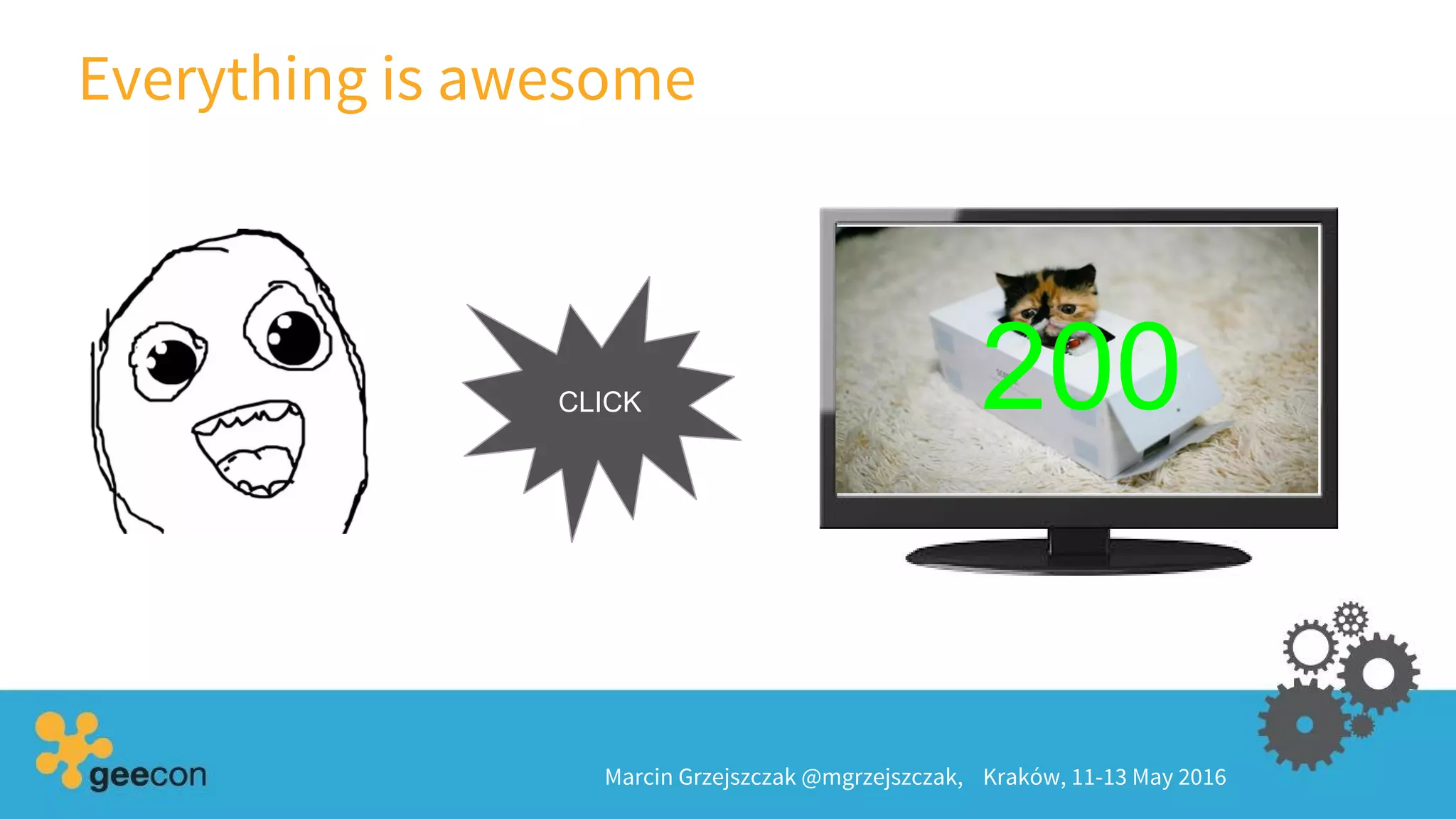 Everything is awesome

CLICK

200

geecon

Marcin Grzejszczak @mgrzejszczak, Kraków, 11-13 May 2016